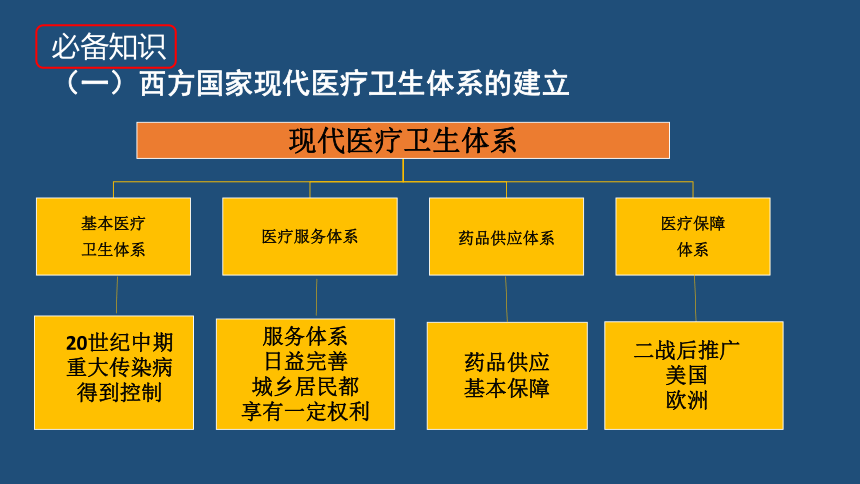 必备知识

（一）西方国家现代医疗卫生体系的建立

现代医疗卫生体系

基本医疗卫生体系

医疗服务体系

药品供应体系

医疗保障体系

20世纪中期重大传染病得到控制

服务体系日益完善城乡居民都享有一定权利

药品供应基本保障

二战后推广美国欧洲